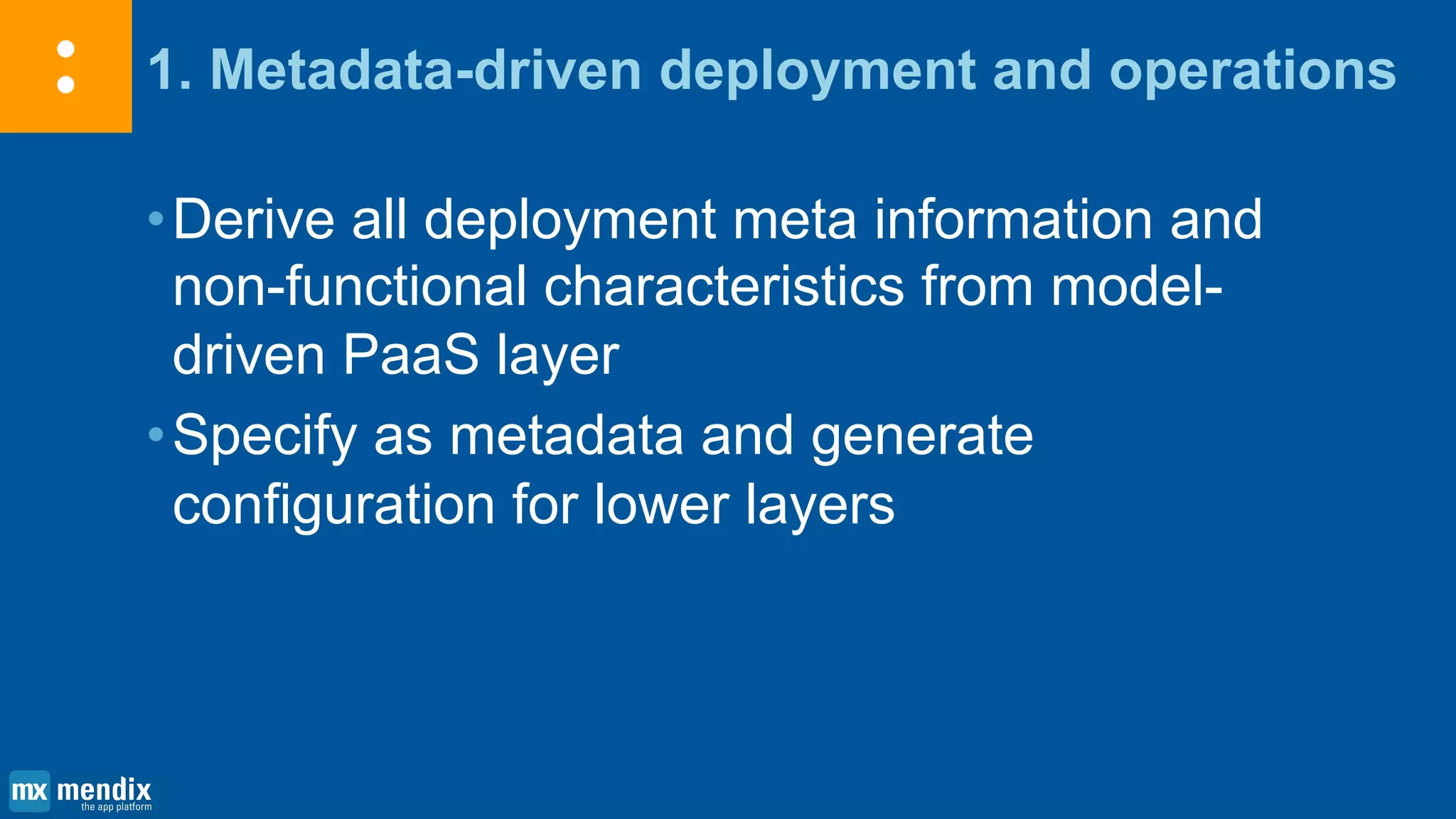 1. Metadata-driven deployment and operations

• Derive all deployment meta information and non-functional characteristics from model-driven PaaS layer
• Specify as metadata and generate configuration for lower layers

mx mendix
the app platform